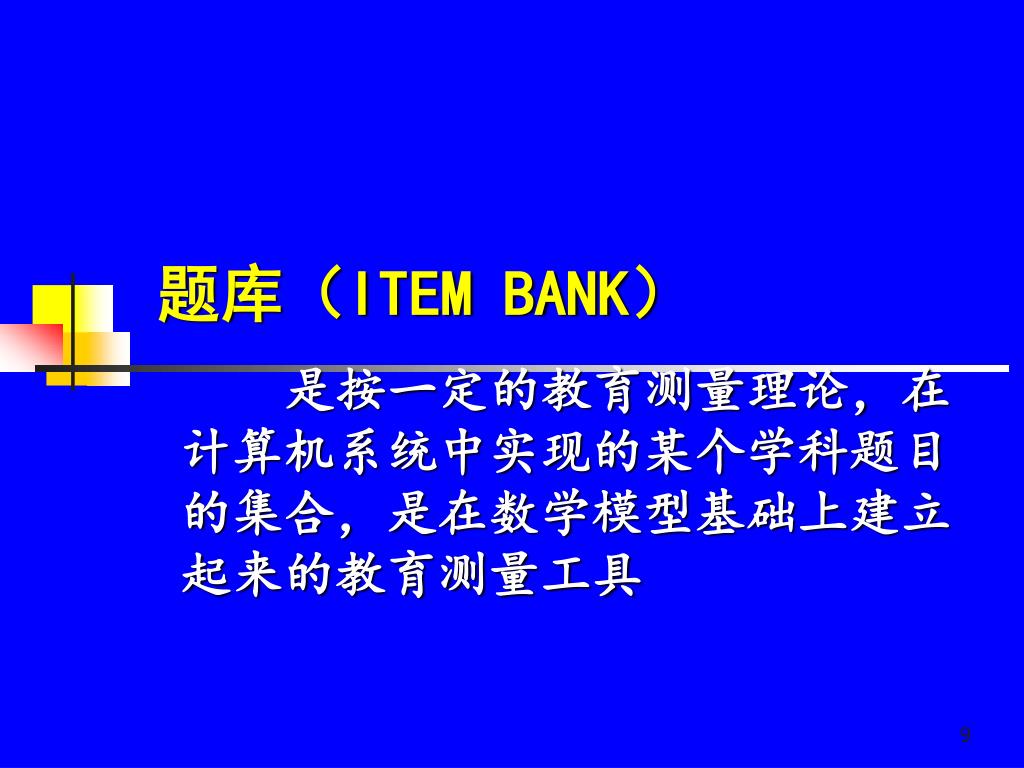 题库（ITEM BANK）

是按一定的教育测量理论，在计算机系统中实现的某个学科题目的集合，是在数学模型基础上建立起来的教育测量工具

9